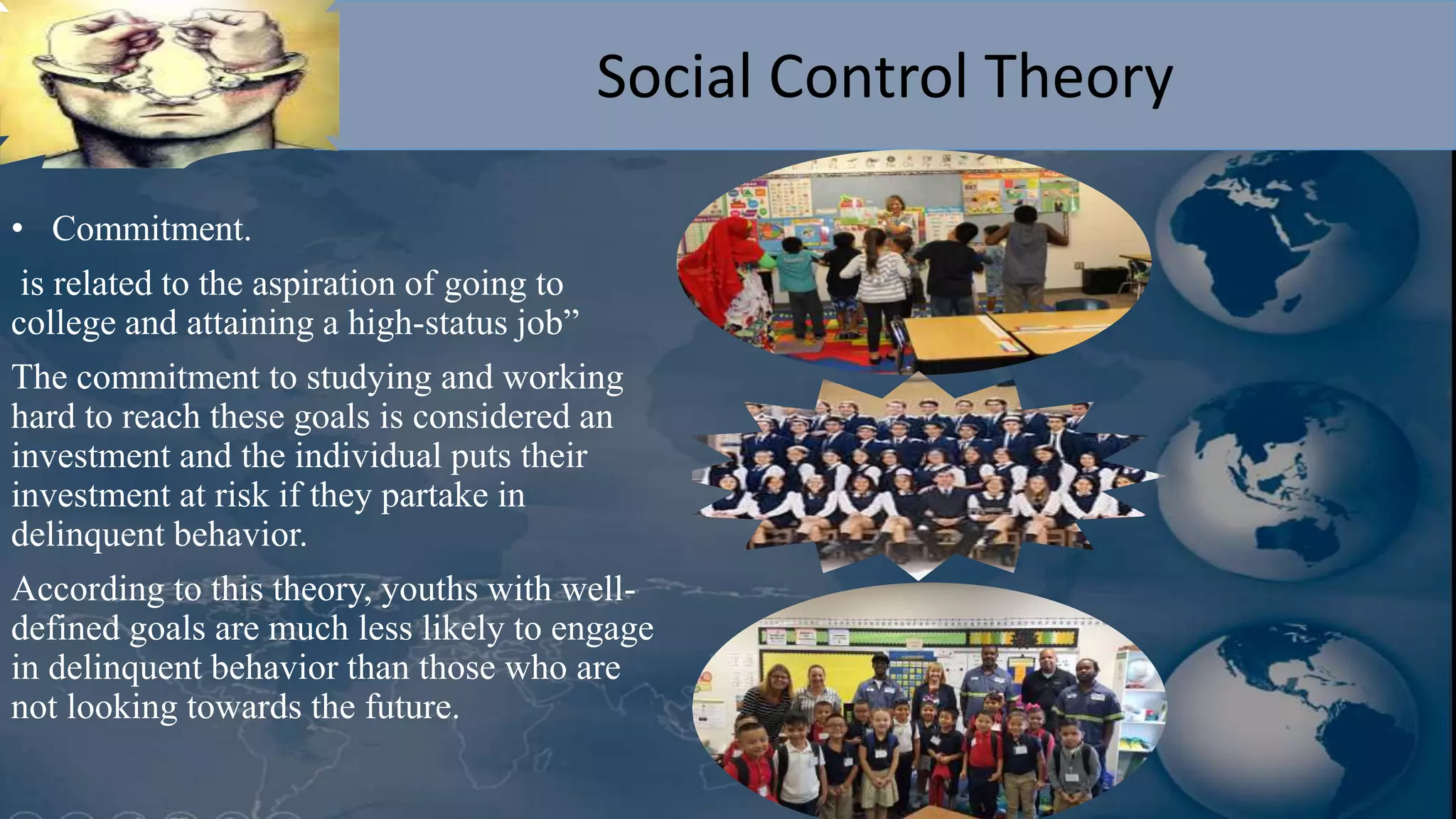 Social Control Theory

• Commitment.

is related to the aspiration of going to college and attaining a high-status job”

The commitment to studying and working hard to reach these goals is considered an investment and the individual puts their investment at risk if they partake in delinquent behavior.

According to this theory, youths with well-defined goals are much less likely to engage in delinquent behavior than those who are not looking towards the future.